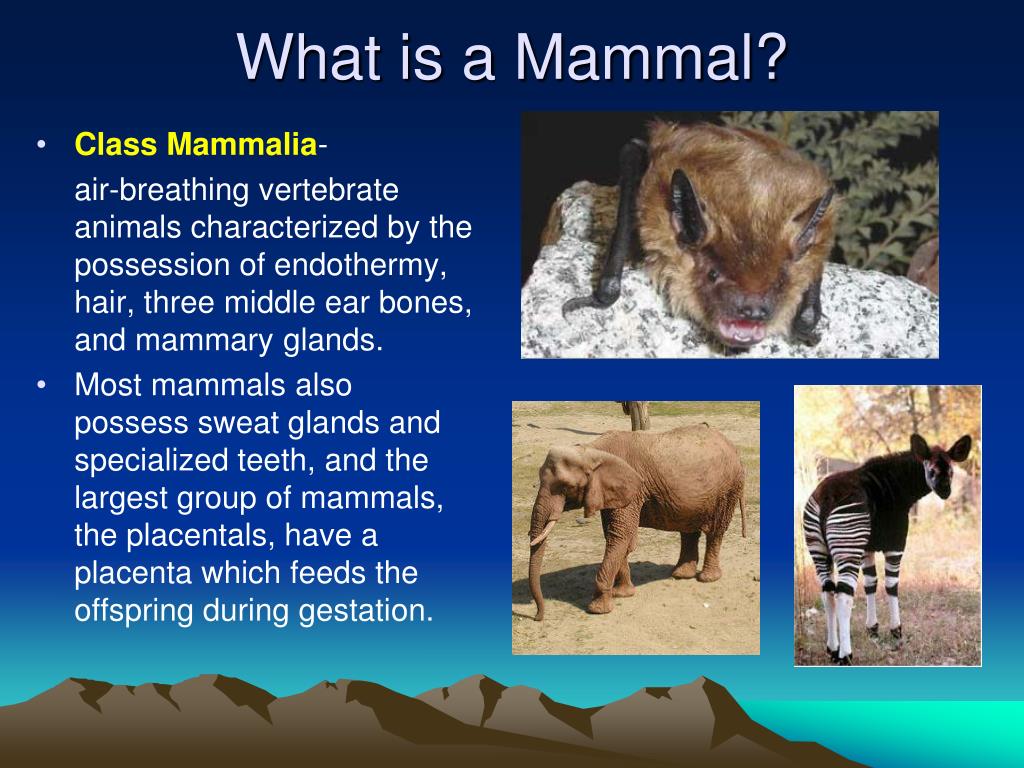 What is a Mammal?

• Class Mammalia-

air-breathing vertebrate animals characterized by the possession of endothermy, hair, three middle ear bones, and mammary glands.

• Most mammals also possess sweat glands and specialized teeth, and the largest group of mammals, the placentals, have a placenta which feeds the offspring during gestation.